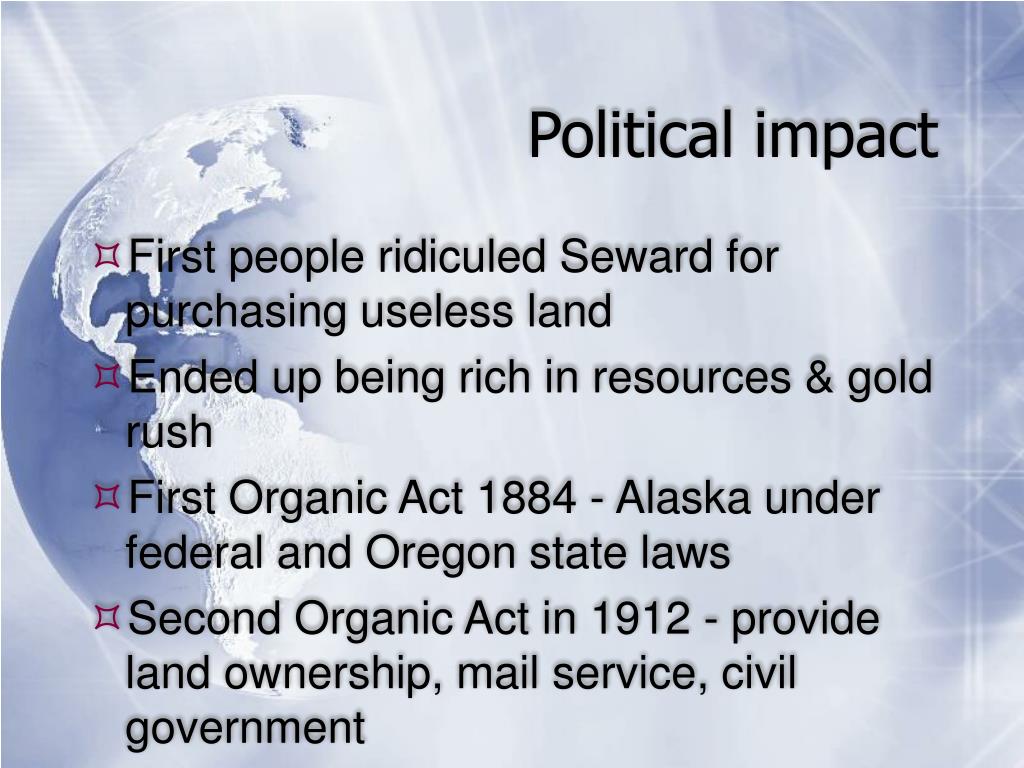 Political impact

First people ridiculed Seward for purchasing useless land

Ended up being rich in resources & gold rush

First Organic Act 1884 - Alaska under federal and Oregon state laws

Second Organic Act in 1912 - provide land ownership, mail service, civil government